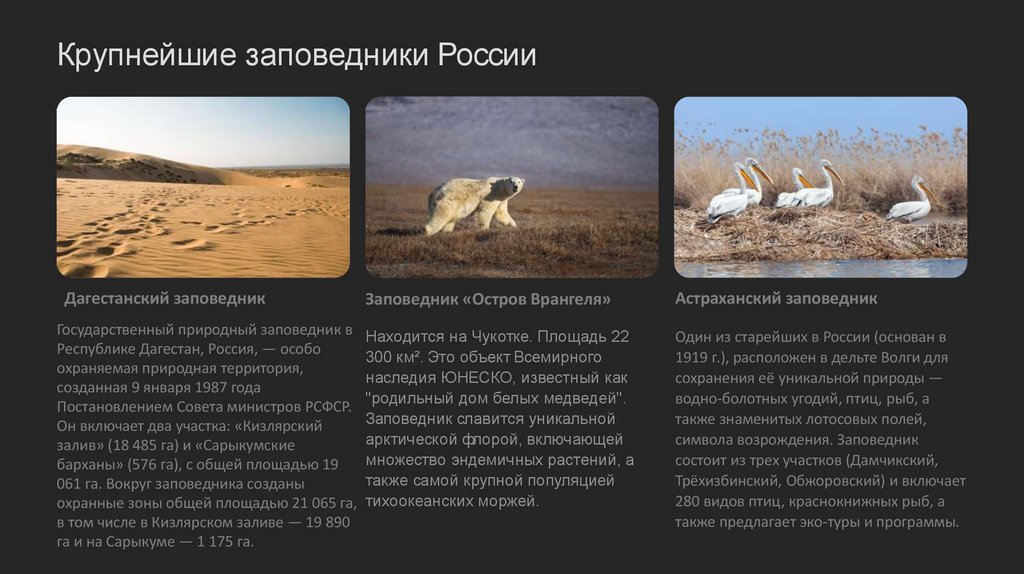 Крупнейшие заповедники России

Дагестанский заповедник

Государственный природный заповедник в Республике Дагестан, Россия, — особо охраняемая природная территория, созданная 9 января 1987 года Постановлением Совета министров РСФСР. Он включает два участка: «Кизлярский залив» (18 485 га) и «Сарыкумские барханы» (576 га), с общей площадью 19 061 га. Вокруг заповедника созданы охранные зоны общей площадью 21 065 га, в том числе в Кизлярском заливе — 19 890 га и на Сарыкуме — 1 175 га.

Заповедник «Остров Врангеля»

Находится на Чукотке. Площадь 22 300 км². Это объект Всемирного наследия ЮНЕСКО, известный как "родильный дом белых медведей". Заповедник славится уникальной арктической флорой, включающей множество эндемичных растений, а также самой крупной популяцией тихоокеанских моржей.

Астраханский заповедник

Один из старейших в России (основан в 1919 г.), расположен в дельте Волги для сохранения её уникальной природы — водно-болотных угодий, птиц, рыб, а также знаменитых лотосовых полей, символа возрождения. Заповедник состоит из трех участков (Дамчикский, Трёхизбинский, Обжоровский) и включает 280 видов птиц, краснокнижных рыб, а также предлагает эко-туры и программы.